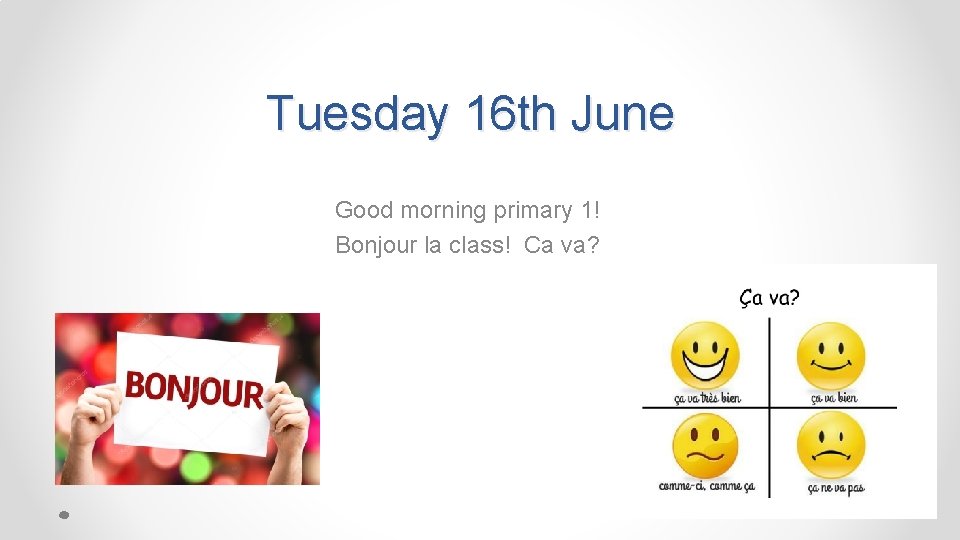 Tuesday 16th June

Good morning primary 1!
Bonjour la class! Ca va?

BONJOUR

Ça va?

ça va très bien

ça va bien

comme-ci, comme ça

ça ne va pas